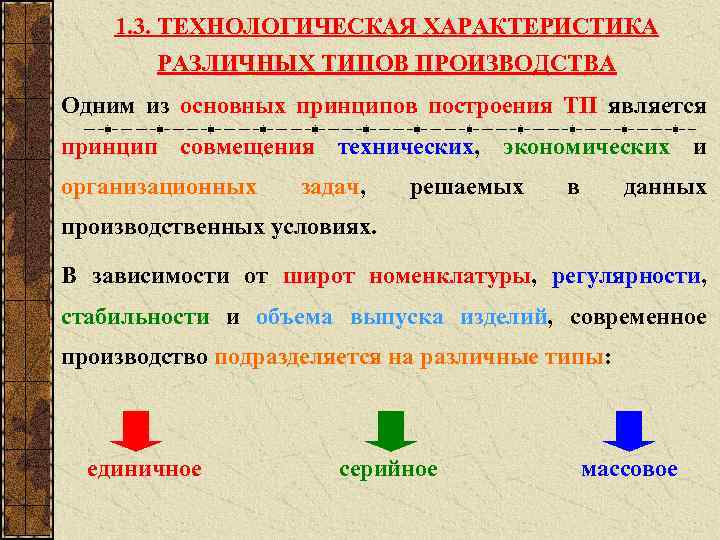 1.3. ТЕХНОЛОГИЧЕСКАЯ ХАРАКТЕРИСТИКА РАЗЛИЧНЫХ ТИПОВ ПРОИЗВОДСТВА

Одним из основных принципов построения ТП является принцип совмещения технических, экономических и организационных задач, решаемых в данных производственных условиях.

В зависимости от широт номенклатуры, регулярности, стабильности и объема выпуска изделий, современное производство подразделяется на различные типы:

единичное

серийное

массовое